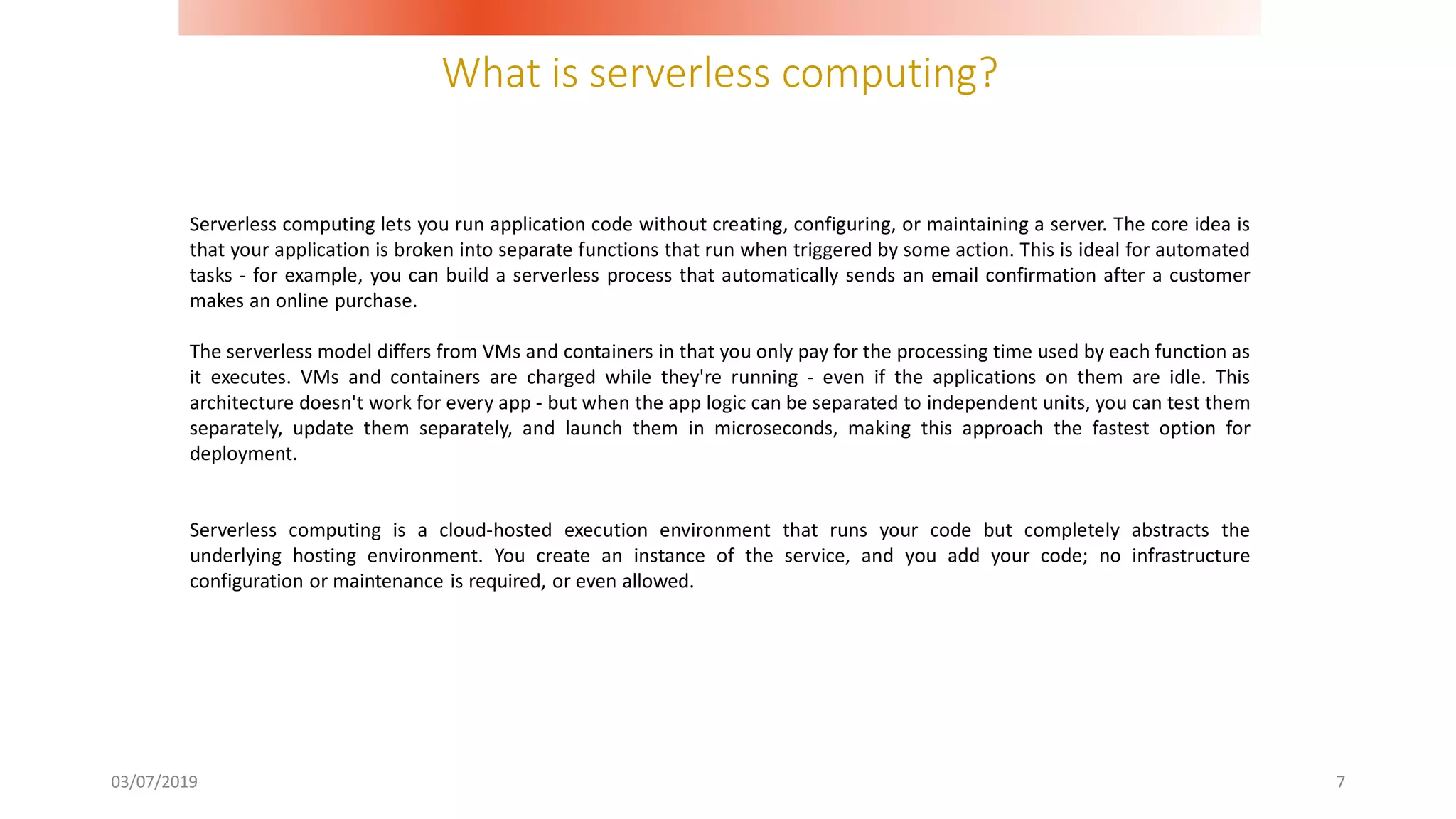 What is serverless computing?

Serverless computing lets you run application code without creating, configuring, or maintaining a server. The core idea is that your application is broken into separate functions that run when triggered by some action. This is ideal for automated tasks - for example, you can build a serverless process that automatically sends an email confirmation after a customer makes an online purchase.

The serverless model differs from VMs and containers in that you only pay for the processing time used by each function as it executes. VMs and containers are charged while they're running - even if the applications on them are idle. This architecture doesn't work for every app - but when the app logic can be separated to independent units, you can test them separately, update them separately, and launch them in microseconds, making this approach the fastest option for deployment.

Serverless computing is a cloud-hosted execution environment that runs your code but completely abstracts the underlying hosting environment. You create an instance of the service, and you add your code; no infrastructure configuration or maintenance is required, or even allowed.

03/07/2019

7